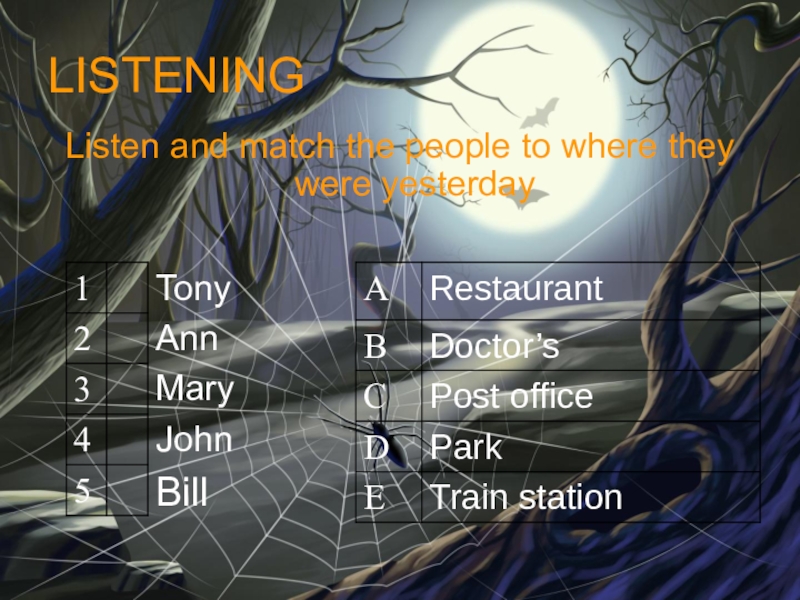 LISTENING

Listen and match the people to where they were yesterday

| 1 | | Tony |
|---|---|---|
| 2 | | Ann |
| 3 | | Mary |
| 4 | | John |
| 5 | | Bill |

| A | Restaurant |
|---|---|
| B | Doctor’s |
| C | Post office |
| D | Park |
| E | Train station |